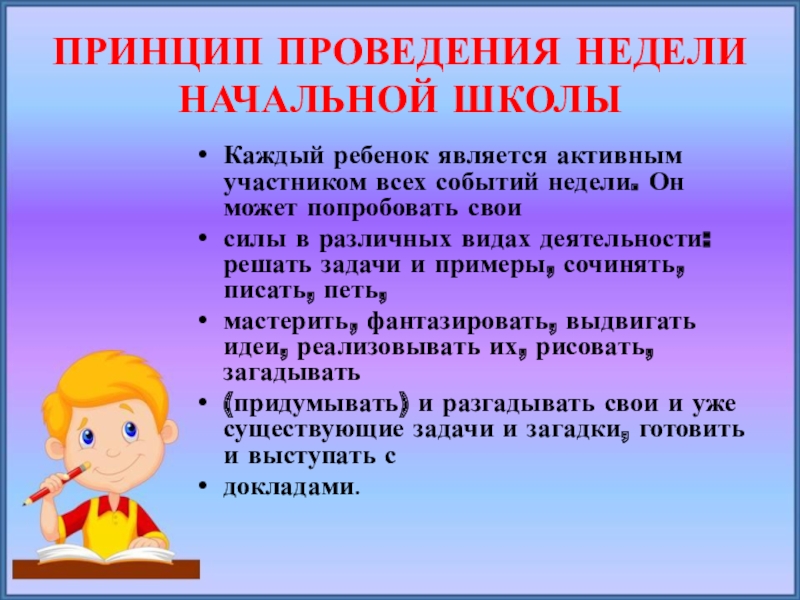 ПРИНЦИП ПРОВЕДЕНИЯ НЕДЕЛИ НАЧАЛЬНОЙ ШКОЛЫ

• Каждый ребенок является активным участником всех событий недели. Он может попробовать свои
• силы в различных видах деятельности: решать задачи и примеры, сочинять, писать, петь,
• мастерить, фантазировать, выдвигать идеи, реализовывать их, рисовать, загадывать
• (придумывать) и разгадывать свои и уже существующие задачи и загадки, готовить и выступать с
• докладами.